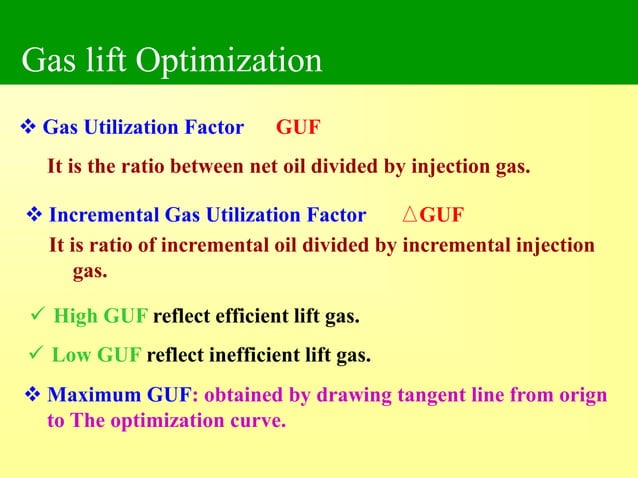 Gas lift Optimization

❖ Gas Utilization Factor GUF

It is the ratio between net oil divided by injection gas.

❖ Incremental Gas Utilization Factor △GUF

It is ratio of incremental oil divided by incremental injection gas.

✓ High GUF reflect efficient lift gas.

✓ Low GUF reflect inefficient lift gas.

❖ Maximum GUF: obtained by drawing tangent line from orign to The optimization curve.